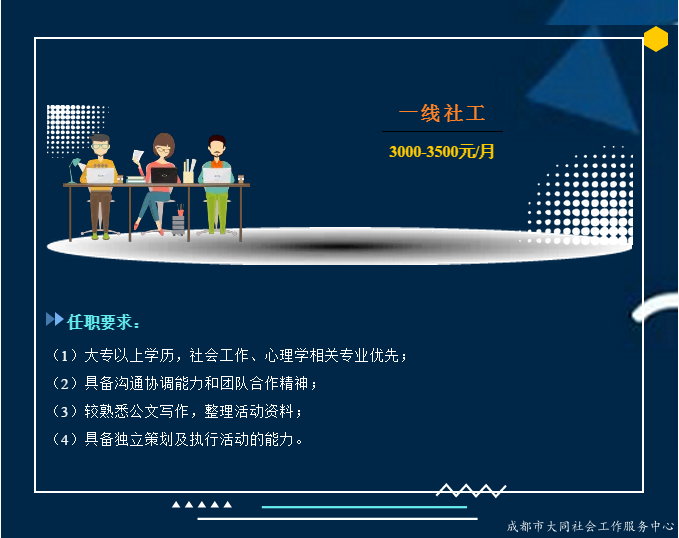 一线社工

3000-3500元/月

任职要求：

（1）大专以上学历，社会工作、心理学相关专业优先；

（2）具备沟通协调能力和团队合作精神；

（3）较熟悉公文写作，整理活动资料；

（4）具备独立策划及执行活动的能力。

成都市大同社会工作服务中心